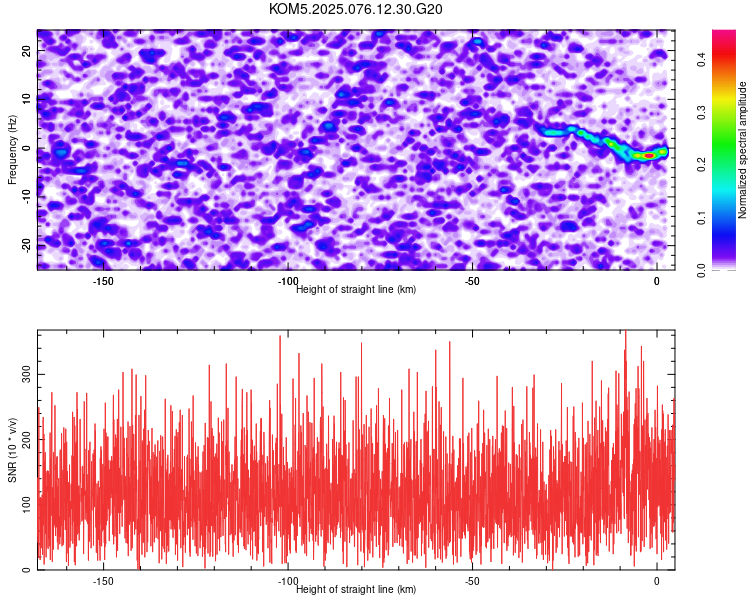 KOM5.2025.076.12.30.G20

Frequency (Hz)
20
10
0
-10
-20
-150
-100
-50
0
Height of straight line (km)

Normalized spectral amplitude
0.0
0.1
0.2
0.3
0.4

SNR (10 * v/v)
300
200
100
0
-150
-100
-50
0
Height of straight line (km)